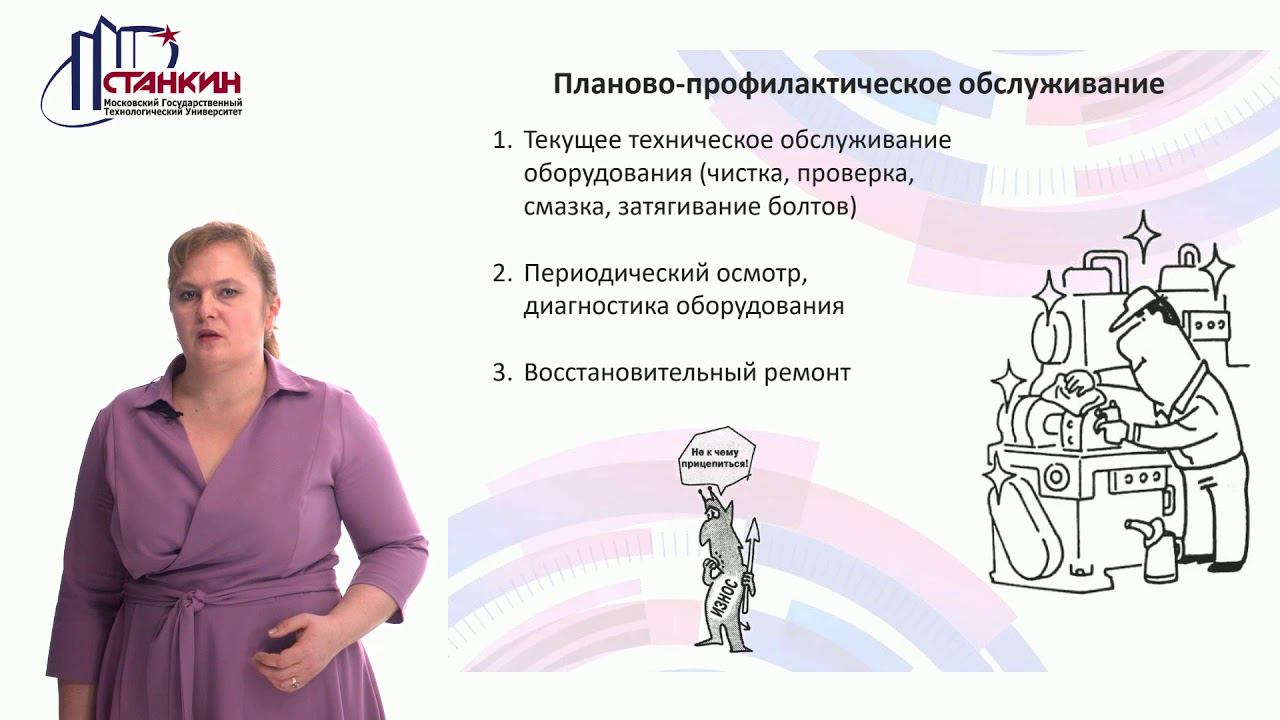 СТАНКИН
Московский Государственный Технологический Университет

Планово-профилактическое обслуживание

1. Текущее техническое обслуживание оборудования (чистка, проверка, смазка, затягивание болтов)

2. Периодический осмотр, диагностика оборудования

3. Восстановительный ремонт

Не к чему прицепиться!

ИЗНОС